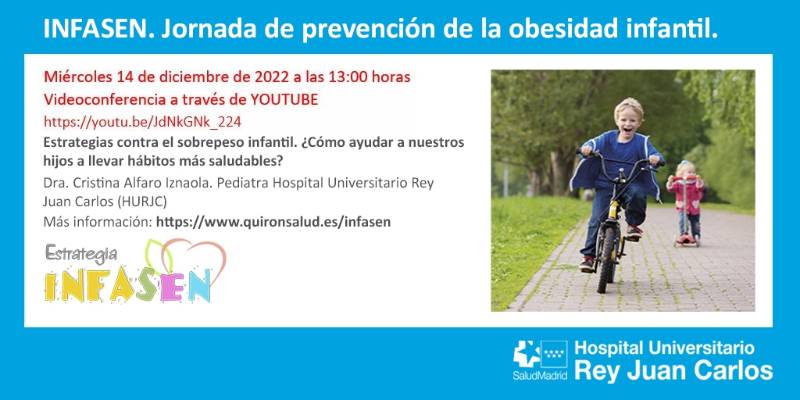 INFASEN. Jornada de prevención de la obesidad infantil.

Miércoles 14 de diciembre de 2022 a las 13:00 horas
Videoconferencia a través de YOUTUBE
https://youtu.be/JdNkGNk_224

Estrategias contra el sobrepeso infantil. ¿Cómo ayudar a nuestros hijos a llevar hábitos más saludables?

Dra. Cristina Alfaro Iznaola. Pediatra Hospital Universitario Rey Juan Carlos (HURJC)

Más información: https://www.quironsalud.es/infasen

Estrategia
INFASEN

SaludMadrid
Hospital Universitario
Rey Juan Carlos